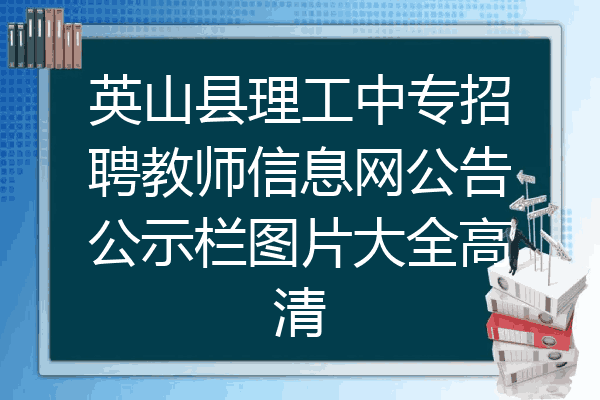 英山县理工中专招聘教师信息网公告公示栏图片大全高清